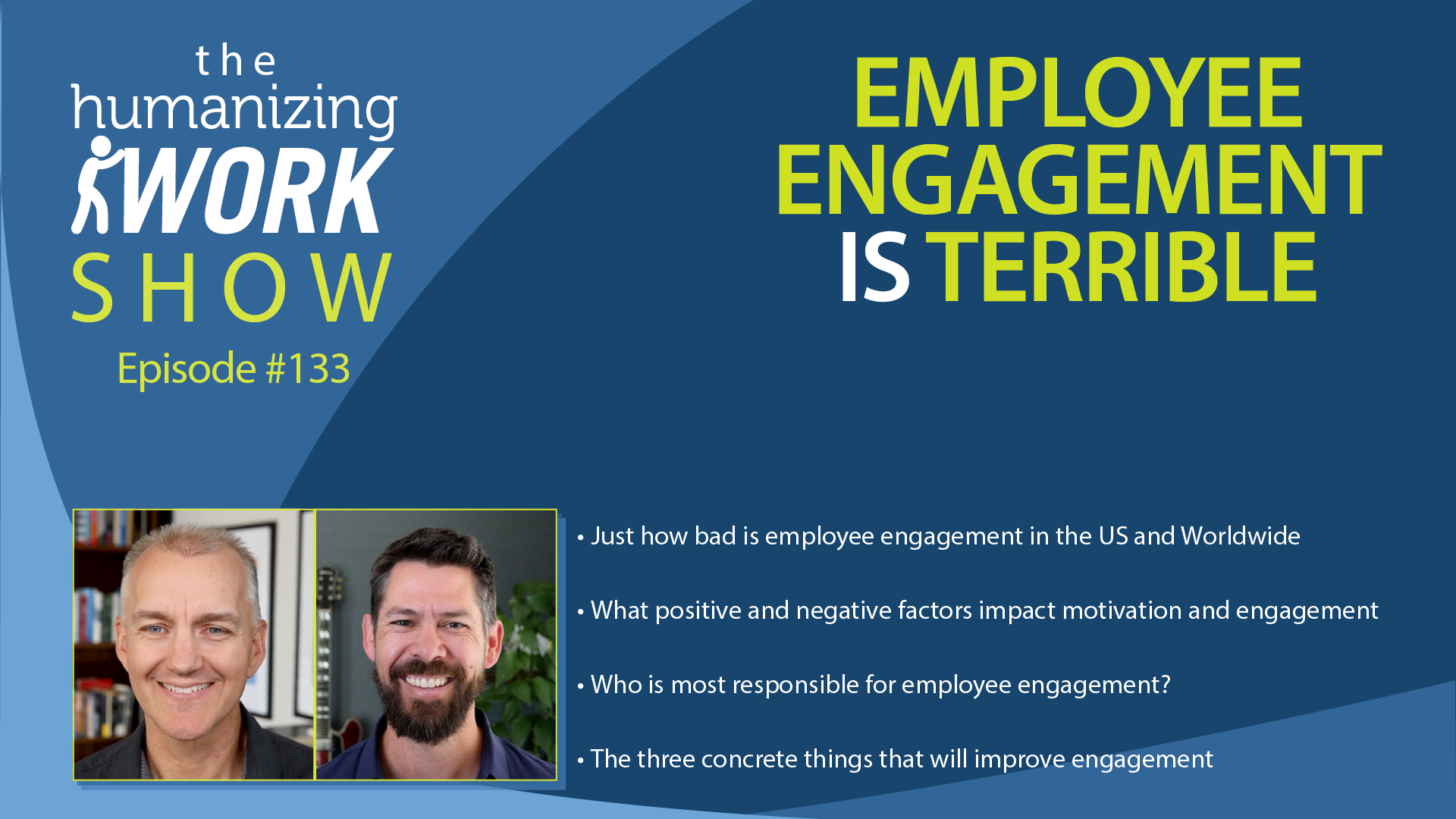 the humanizing WORK SHOW

Episode #133

EMPLOYEE ENGAGEMENT IS TERRIBLE

• Just how bad is employee engagement in the US and Worldwide

• What positive and negative factors impact motivation and engagement

• Who is most responsible for employee engagement?

• The three concrete things that will improve engagement